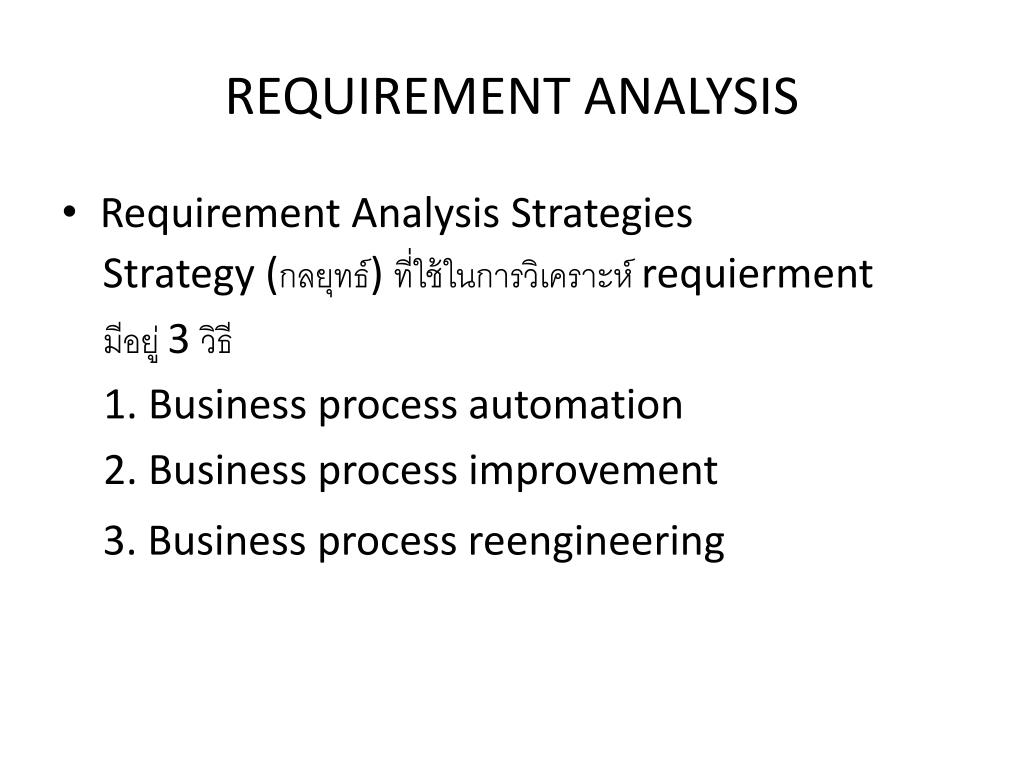 REQUIREMENT ANALYSIS

• Requirement Analysis Strategies
Strategy (กลยุทธ์) ที่ใช้ในการวิเคราะห์ requierment มีอยู่ 3 วิธี
1. Business process automation
2. Business process improvement
3. Business process reengineering